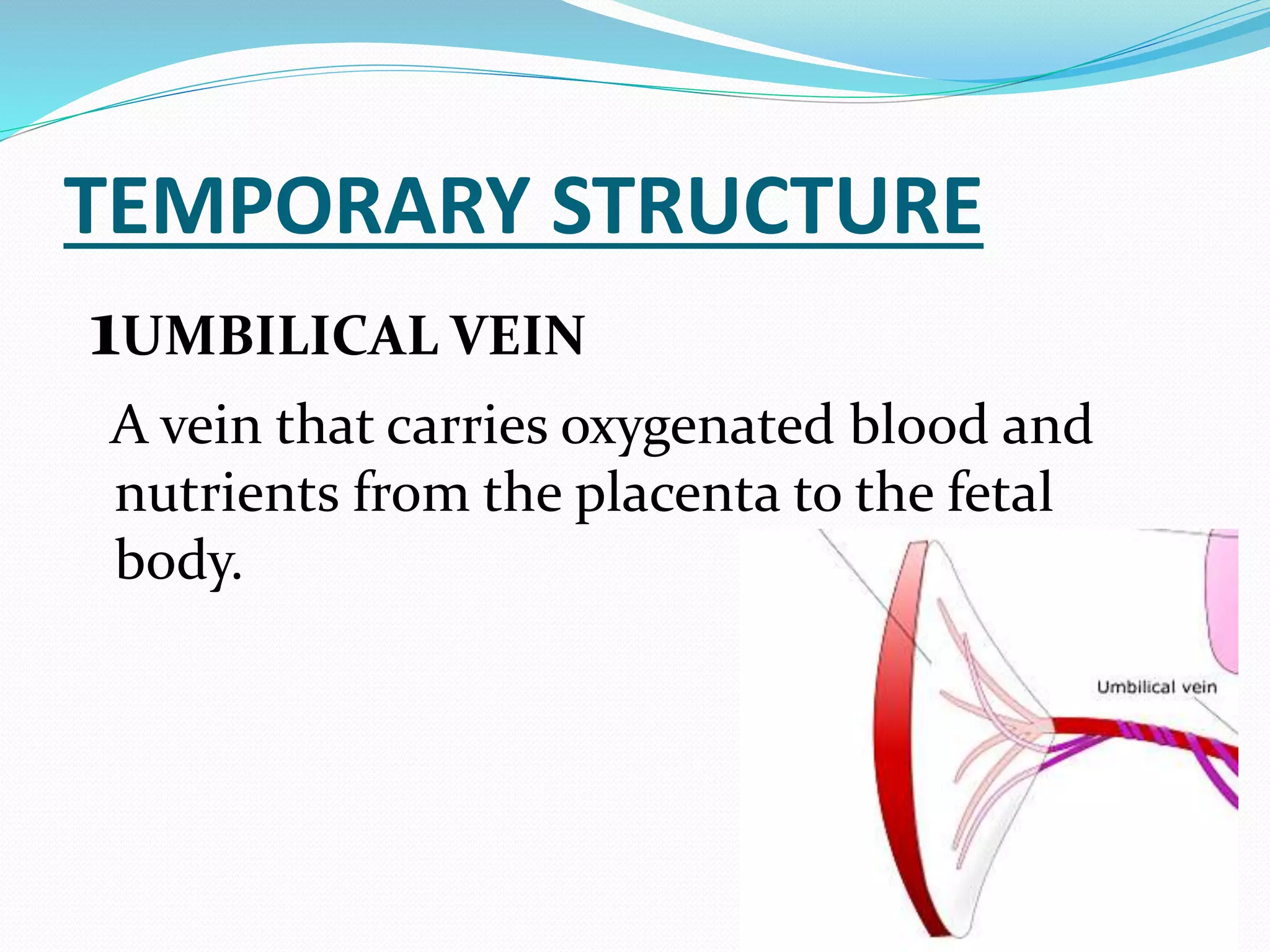 TEMPORARY STRUCTURE

1UMBILICAL VEIN

A vein that carries oxygenated blood and nutrients from the placenta to the fetal body.

Umbilical vein